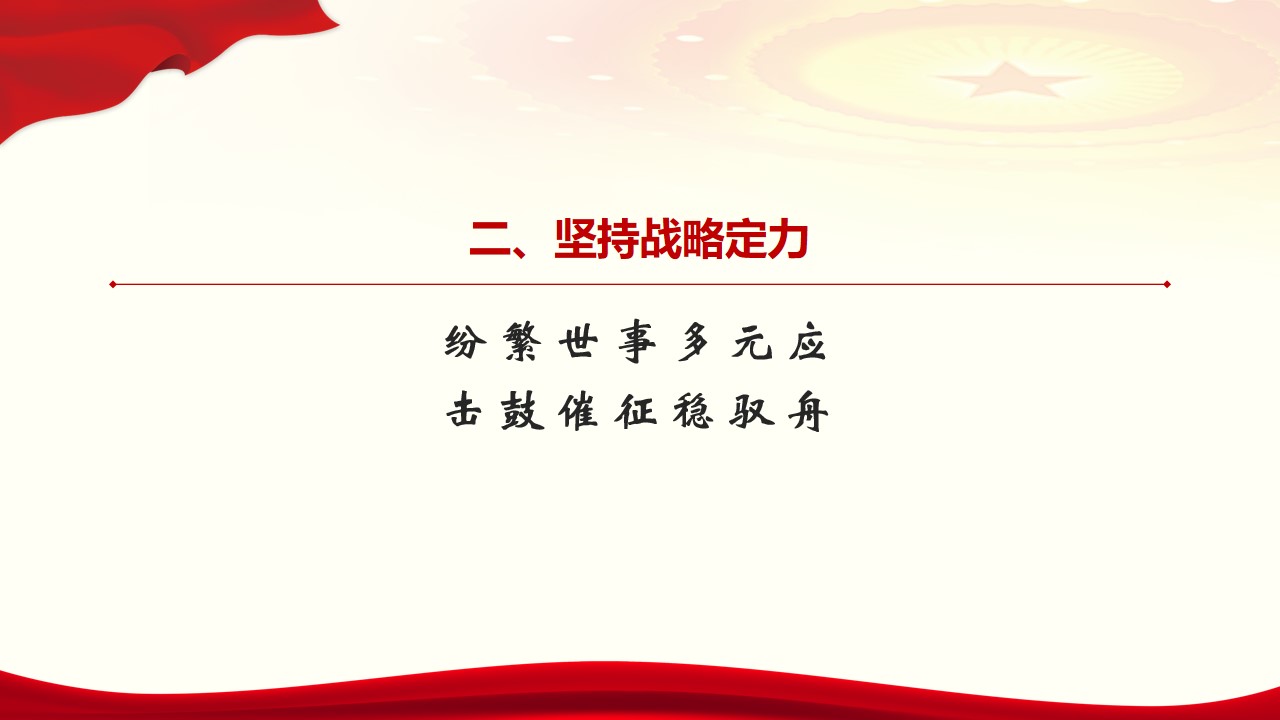 二、坚持战略定力

纷繁世事多元应
击鼓催征稳驭舟